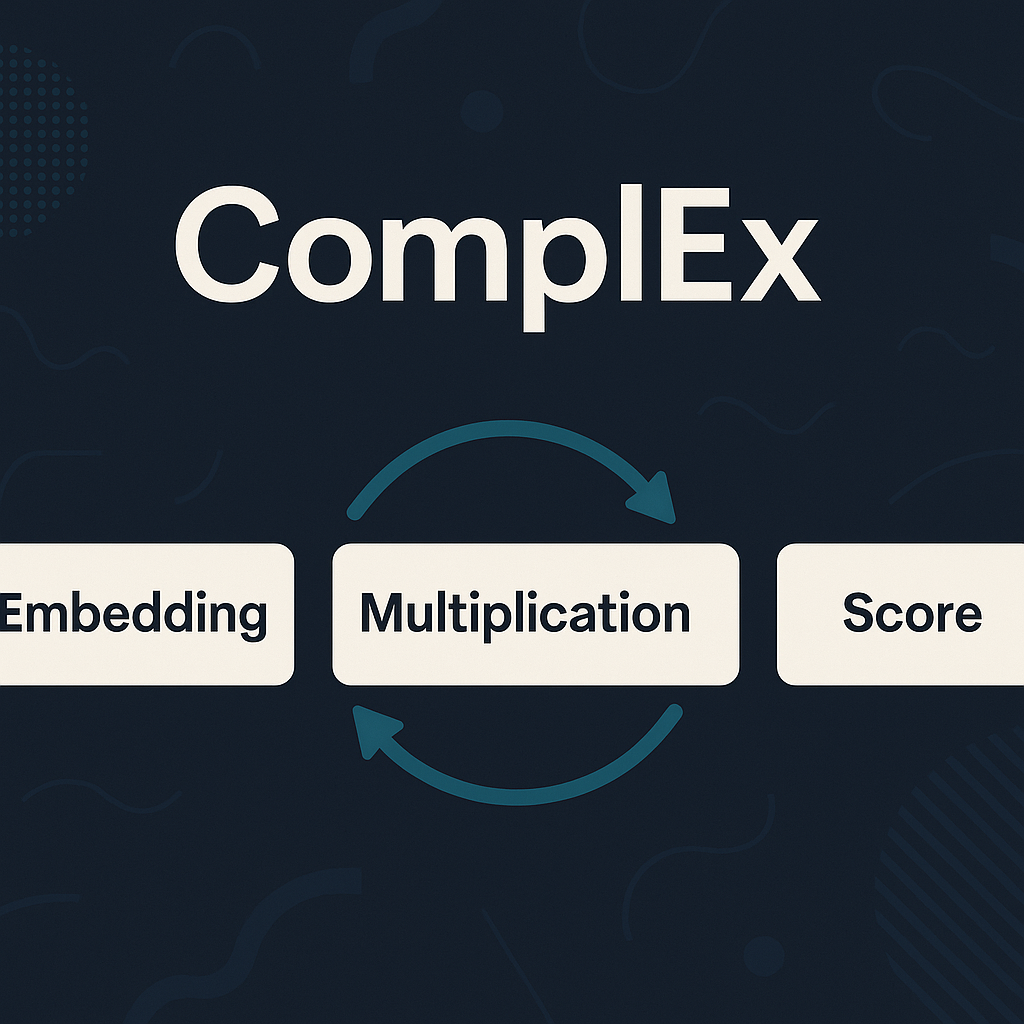 ComplEx

Embedding

Multiplication

Score